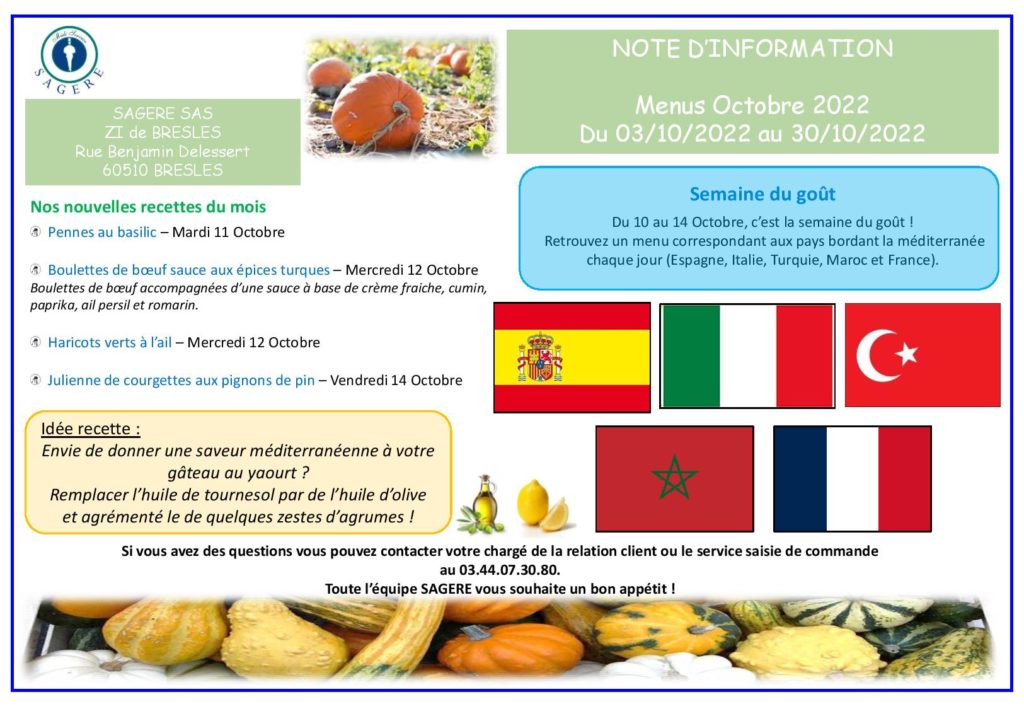 SAGERE

SAGERE SAS
ZI de BRESLES
Rue Benjamin Delessert
60510 BRESLES

NOTE D'INFORMATION

Menus Octobre 2022
Du 03/10/2022 au 30/10/2022

Nos nouvelles recettes du mois

Pennes au basilic – Mardi 11 Octobre

Boulettes de bœuf sauce aux épices turques – Mercredi 12 Octobre
Boulettes de bœuf accompagnées d'une sauce à base de crème fraiche, cumin, paprika, ail persil et romarin.

Haricots verts à l'ail – Mercredi 12 Octobre

Julienne de courgettes aux pignons de pin – Vendredi 14 Octobre

Semaine du goût

Du 10 au 14 Octobre, c'est la semaine du goût !
Retrouvez un menu correspondant aux pays bordant la méditerranée chaque jour (Espagne, Italie, Turquie, Maroc et France).

Idée recette :
Envie de donner une saveur méditerranéenne à votre gâteau au yaourt ?
Remplacer l'huile de tournesol par de l'huile d'olive et agrémenté le de quelques zestes d'agrumes !

Si vous avez des questions vous pouvez contacter votre chargé de la relation client ou le service saisie de commande au 03.44.07.30.80.
Toute l'équipe SAGERE vous souhaite un bon appétit !